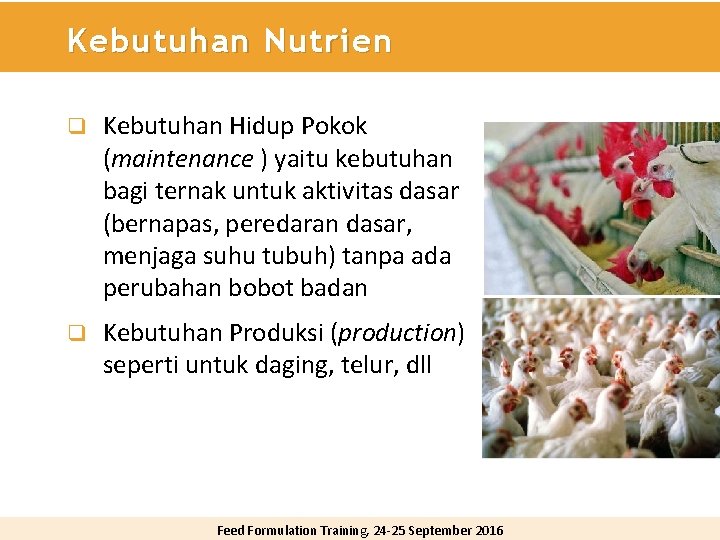 Kebutuhan Nutrien

❑ Kebutuhan Hidup Pokok (maintenance ) yaitu kebutuhan bagi ternak untuk aktivitas dasar (bernapas, peredaran dasar, menjaga suhu tubuh) tanpa ada perubahan bobot badan

❑ Kebutuhan Produksi (production) seperti untuk daging, telur, dll

Feed Formulation Training, 24-25 September 2016